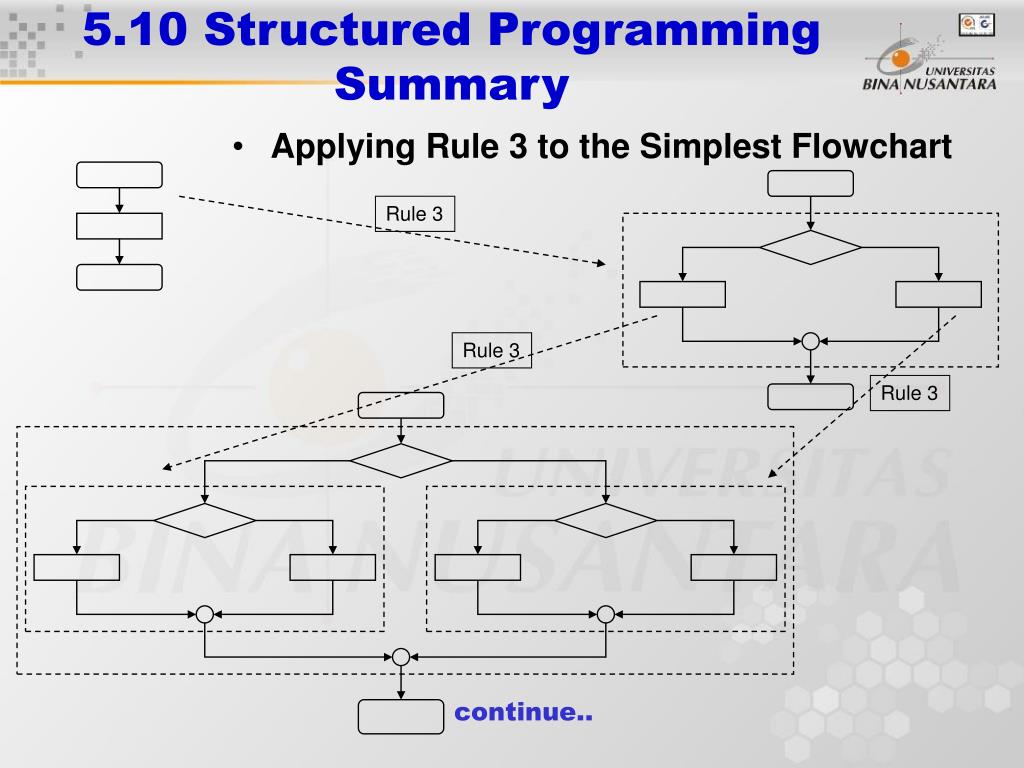 5.10 Structured Programming Summary

UNIVERSITAS BINA NUSANTARA

• Applying Rule 3 to the Simplest Flowchart

Rule 3

Rule 3

Rule 3

UNIVERSITAS BINA NUSANTARA

continue..